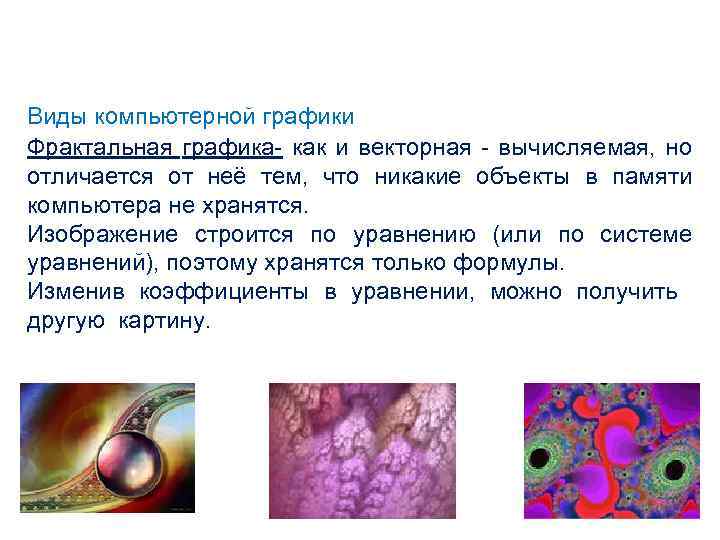 Виды компьютерной графики

Фрактальная графика- как и векторная - вычисляемая, но отличается от неё тем, что никакие объекты в памяти компьютера не хранятся.
Изображение строится по уравнению (или по системе уравнений), поэтому хранятся только формулы.
Изменив коэффициенты в уравнении, можно получить другую картину.